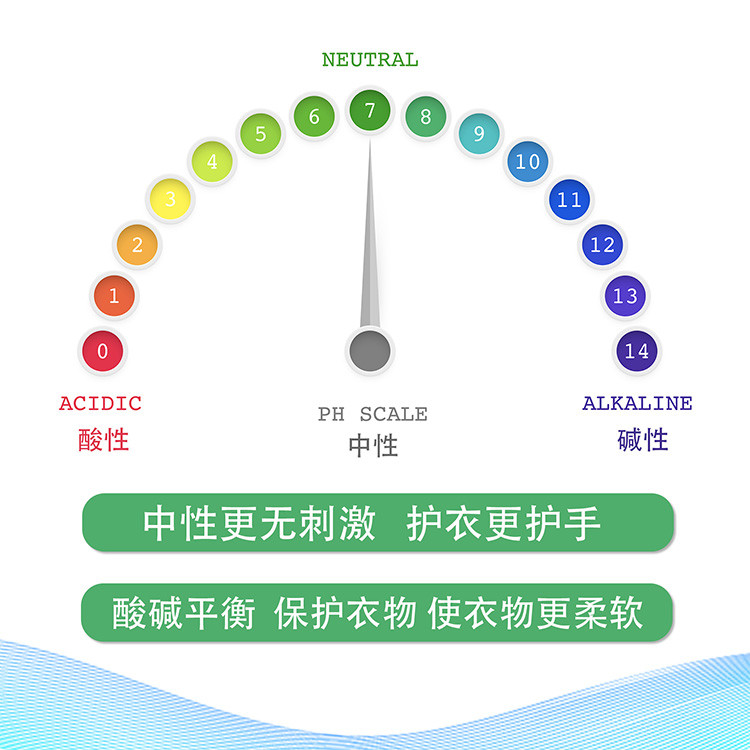 NEUTRAL

0 1 2 3 4 5 6 7 8 9 10 11 12 13 14

ACIDIC
酸性

PH SCALE
中性

ALKALINE
碱性

中性更无刺激 护衣更护手

酸碱平衡 保护衣物 使衣物更柔软